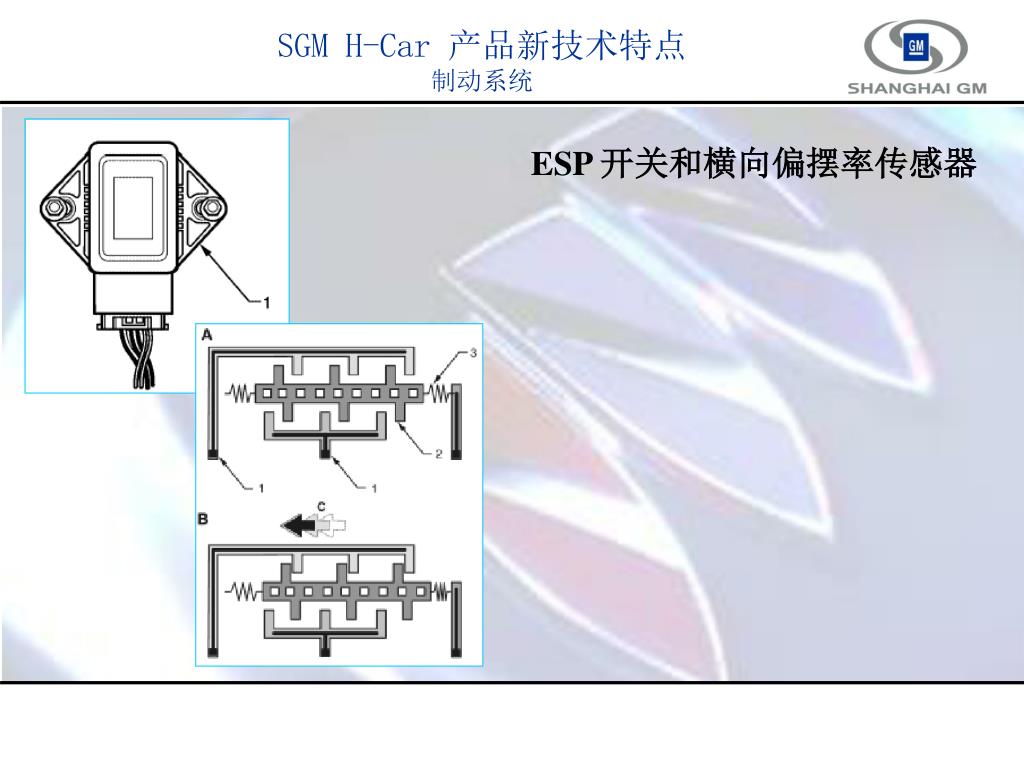 SGM H-Car 产品新技术特点
制动系统

GM
SHANGHAI GM

ESP 开关和横向偏摆率传感器

1

A
3
2
1
1

B
C